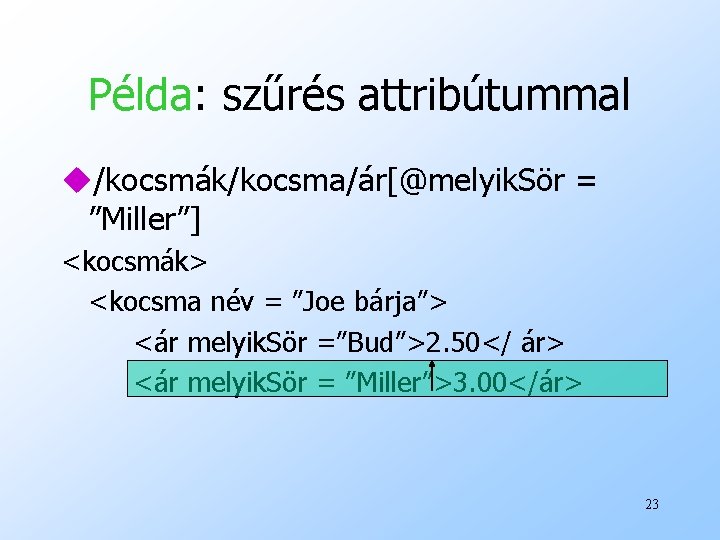 Példa: szűrés attribútummal

/kocsmák/kocsma/ár[@melyikSör = ”Miller”]

<kocsmák>
<kocsma név = ”Joe bárja”>
<ár melyikSör =”Bud”>2.50</ ár>
<ár melyikSör = ”Miller”>3.00</ár>

23